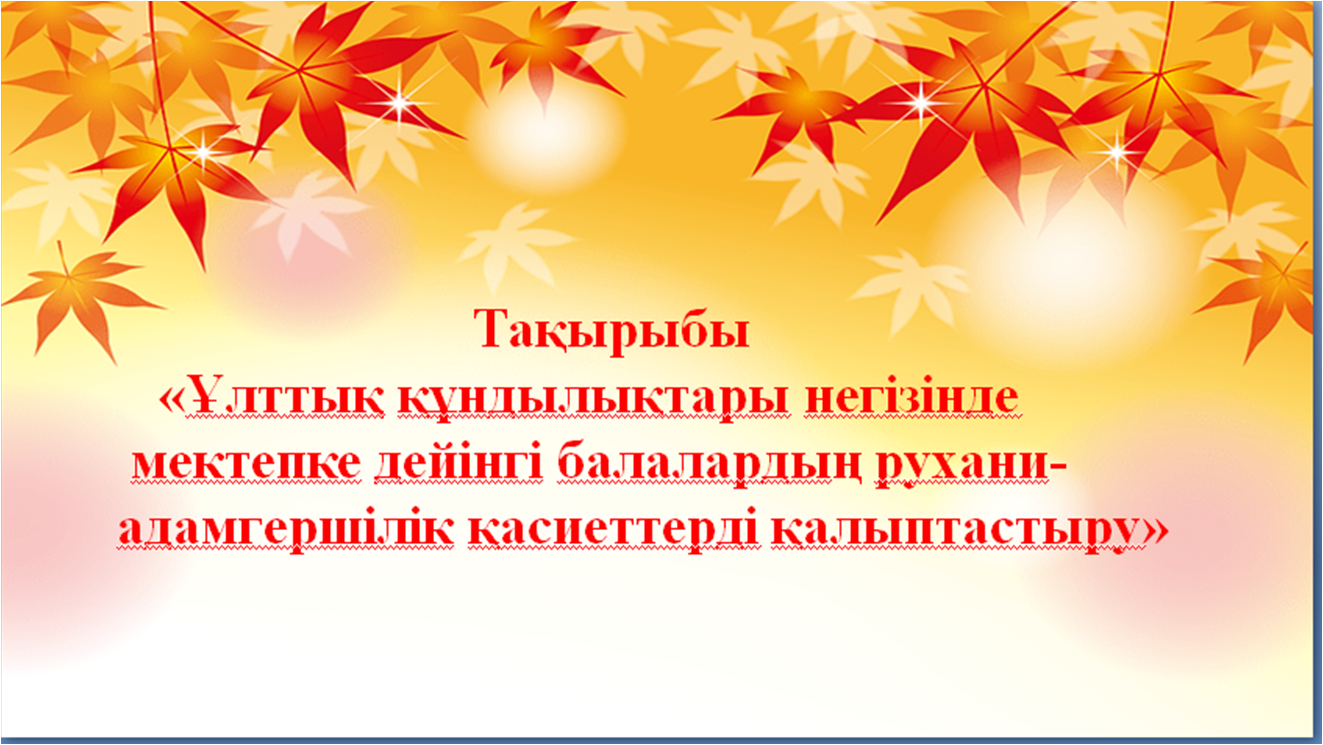 Тақырыбы
«Ұлттық құндылықтары негізінде мектепке дейінгі балалардың рухани-адамгершілік қасиеттерді қалыптастыру»